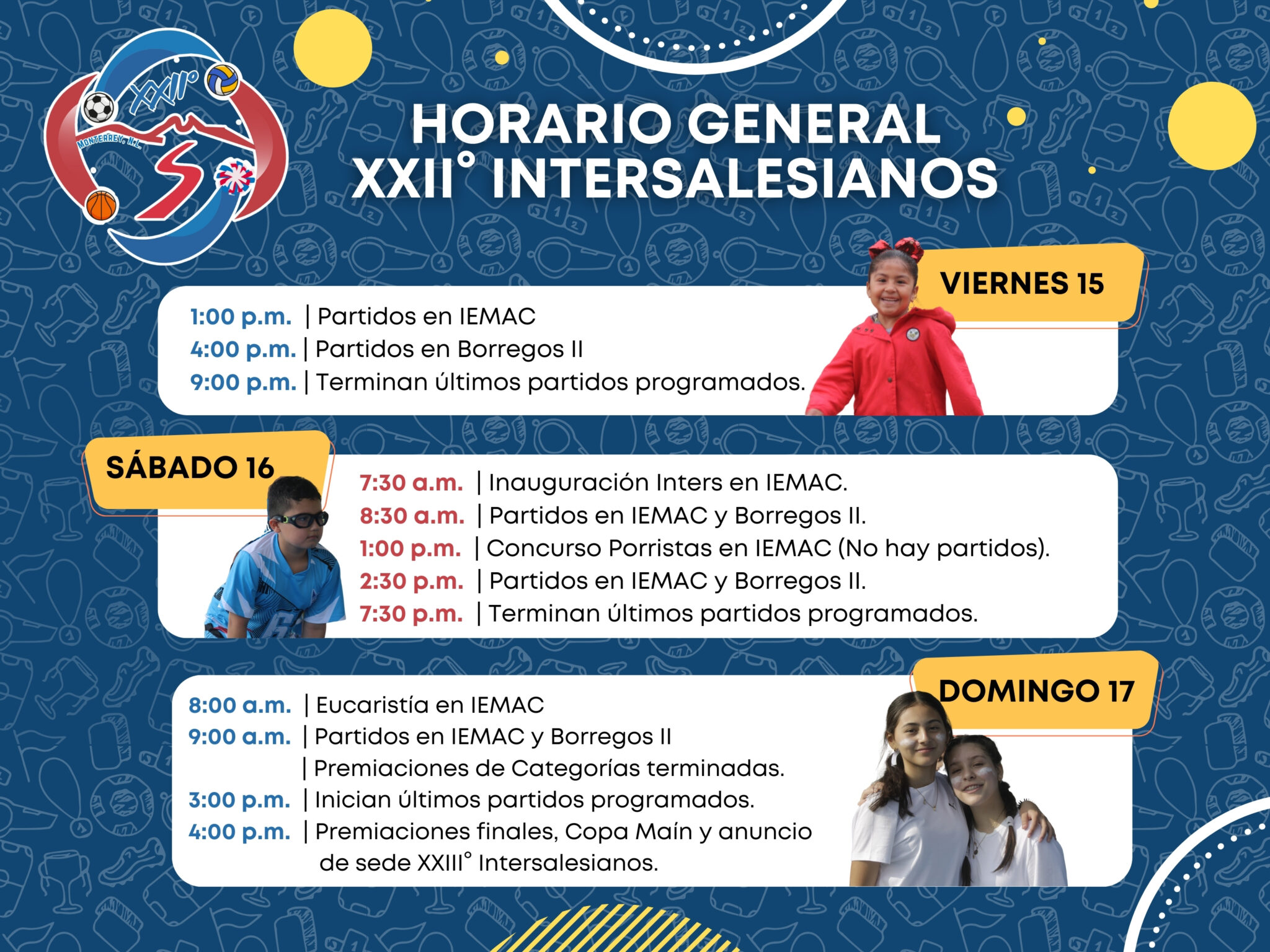 XXII°
MONTERREY, N.L.

HORARIO GENERAL
XXII° INTERSALESIANOS

VIERNES 15

1:00 p.m. | Partidos en IEMAC
4:00 p.m. | Partidos en Borregos II
9:00 p.m. | Terminan últimos partidos programados.

SÁBADO 16

7:30 a.m. | Inauguración Inters en IEMAC.
8:30 a.m. | Partidos en IEMAC y Borregos II.
1:00 p.m. | Concurso Porristas en IEMAC (No hay partidos).
2:30 p.m. | Partidos en IEMAC y Borregos II.
7:30 p.m. | Terminan últimos partidos programados.

DOMINGO 17

8:00 a.m. | Eucaristía en IEMAC
9:00 a.m. | Partidos en IEMAC y Borregos II
| Premiaciones de Categorías terminadas.
3:00 p.m. | Inician últimos partidos programados.
4:00 p.m. | Premiaciones finales, Copa Maín y anuncio de sede XXIII° Intersalesianos.